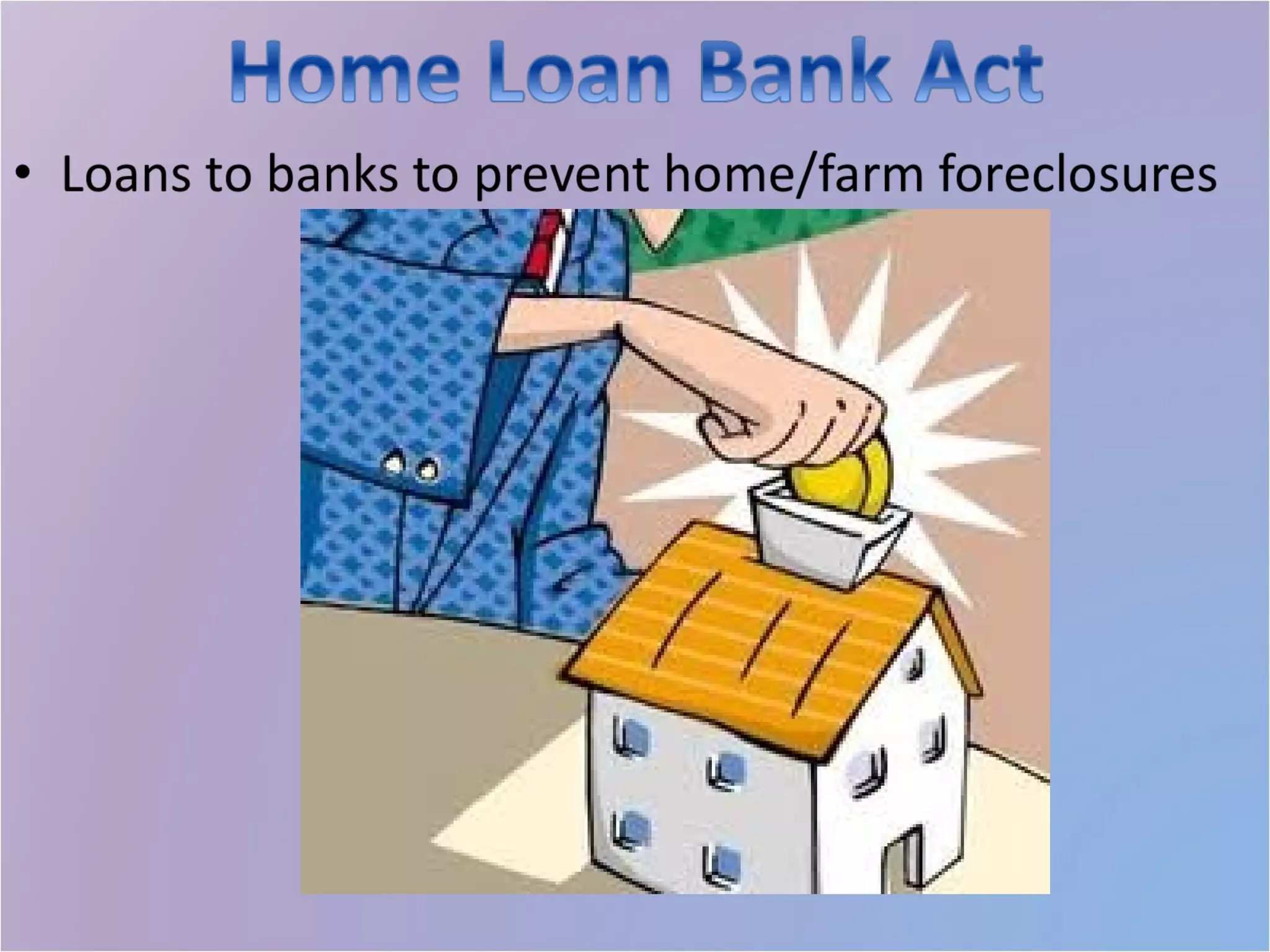 Home Loan Bank Act

• Loans to banks to prevent home/farm foreclosures